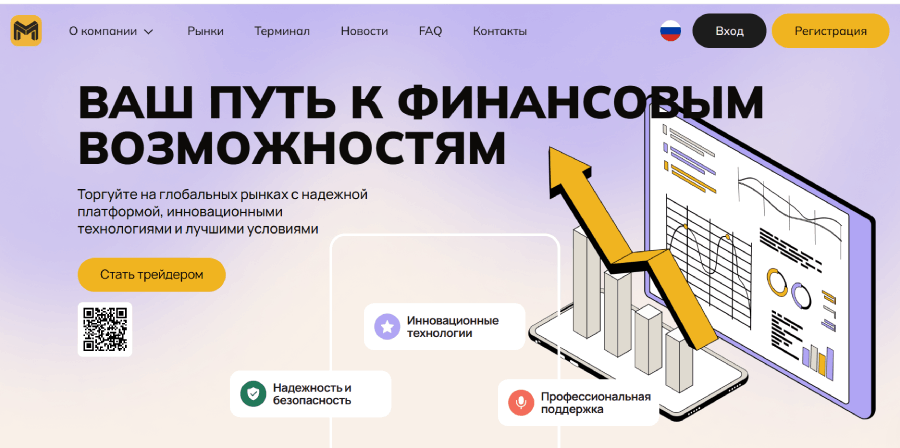 О компании Рынки Терминал Новости FAQ Контакты

Вход Регистрация

ВАШ ПУТЬ К ФИНАНСОВЫМ ВОЗМОЖНОСТЯМ

Торгуйте на глобальных рынках с надежной платформой, инновационными технологиями и лучшими условиями

Стать трейдером

Инновационные технологии

Надежность и безопасность

Профессиональная поддержка